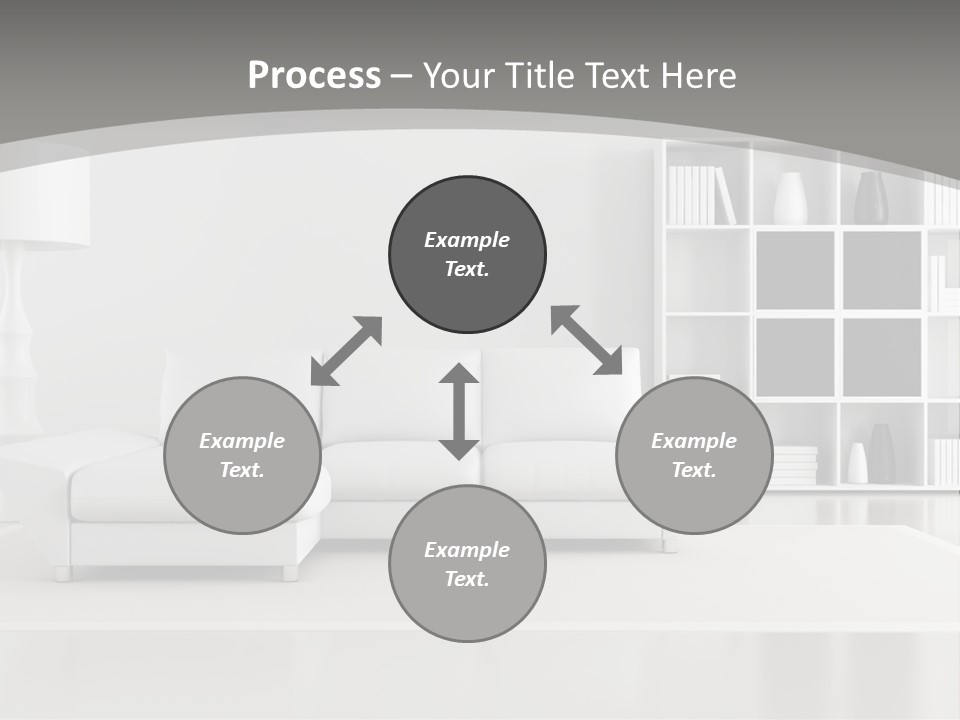 Process – Your Title Text Here

Example Text.

Example Text.

Example Text.

Example Text.